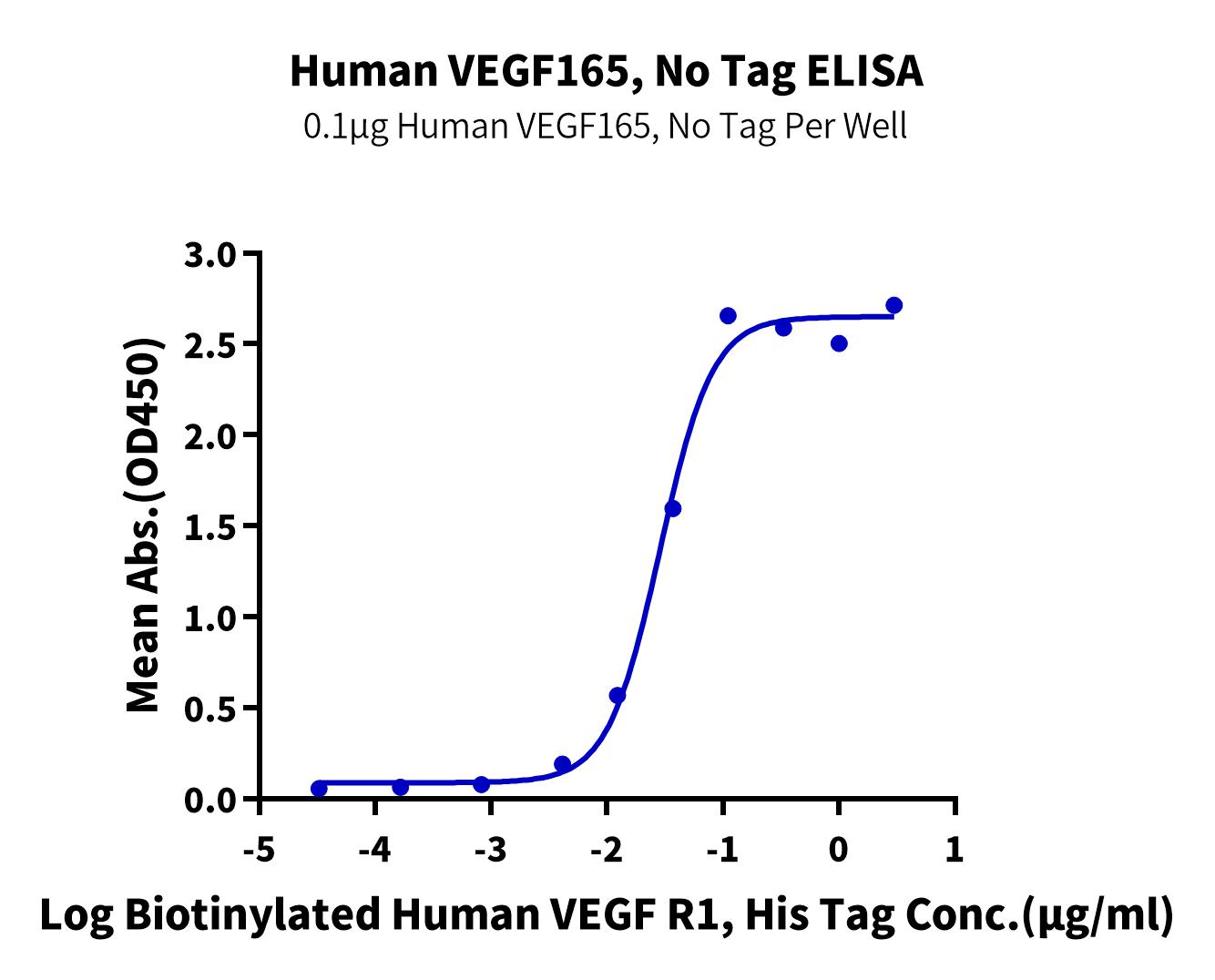 Human VEGF165, No Tag ELISA
0.1µg Human VEGF165, No Tag Per Well

Mean Abs.(OD450)

3.0
2.5
2.0
1.5
1.0
0.5
0.0

-5
-4
-3
-2
-1
0
1

Log Biotinylated Human VEGF R1, His Tag Conc.(µg/ml)